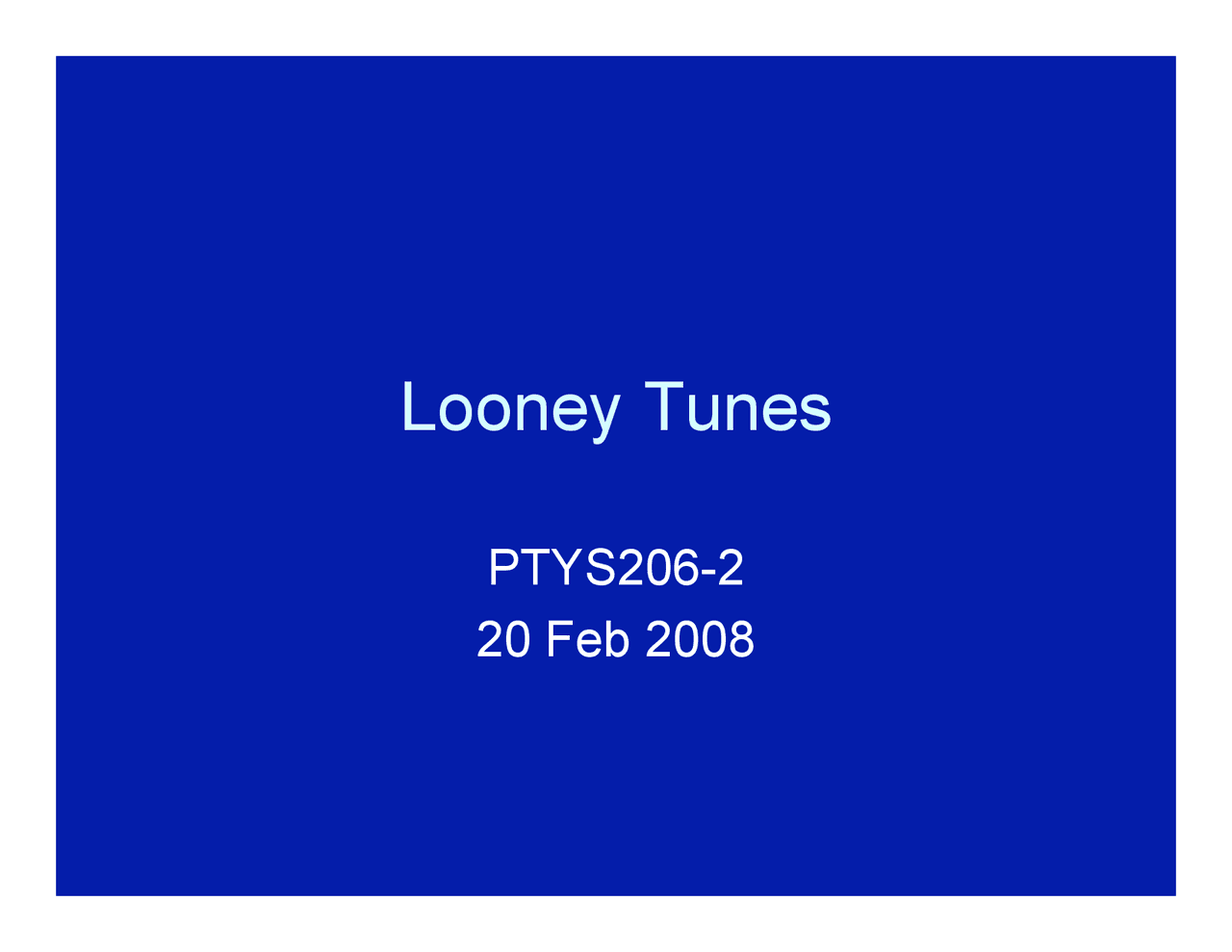 Looney Tunes

PTYS206-2
20 Feb 2008